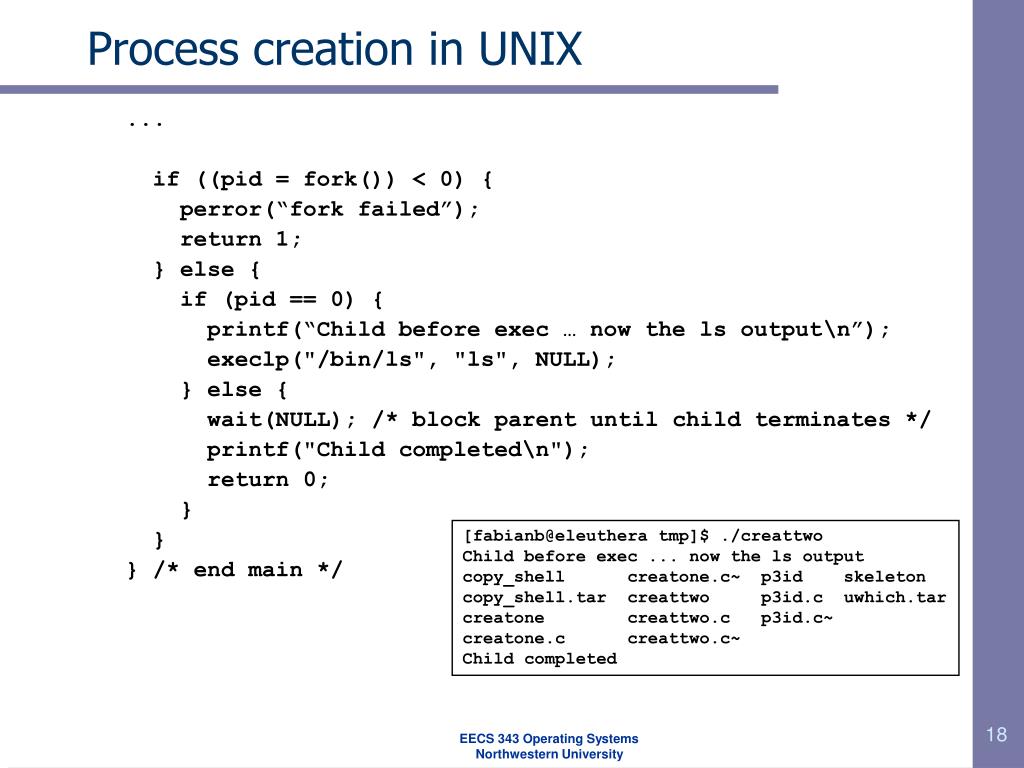 Process creation in UNIX

...

if ((pid = fork()) < 0) {
perror(“fork failed”);
return 1;
} else {
if (pid == 0) {
printf(“Child before exec … now the ls output\n”);
execlp("/bin/ls", "ls", NULL);
} else {
wait(NULL); /* block parent until child terminates */
printf("Child completed\n");
return 0;
}
}
} /* end main */

[fabianb@eleuthera tmp]$ ./creattwo
Child before exec ... now the ls output
copy_shell creatone.c~ p3id skeleton
copy_shell.tar creattwo p3id.c uwhich.tar
creatone creattwo.c p3id.c~
creatone.c creattwo.c~
Child completed

EECS 343 Operating Systems
Northwestern University

18